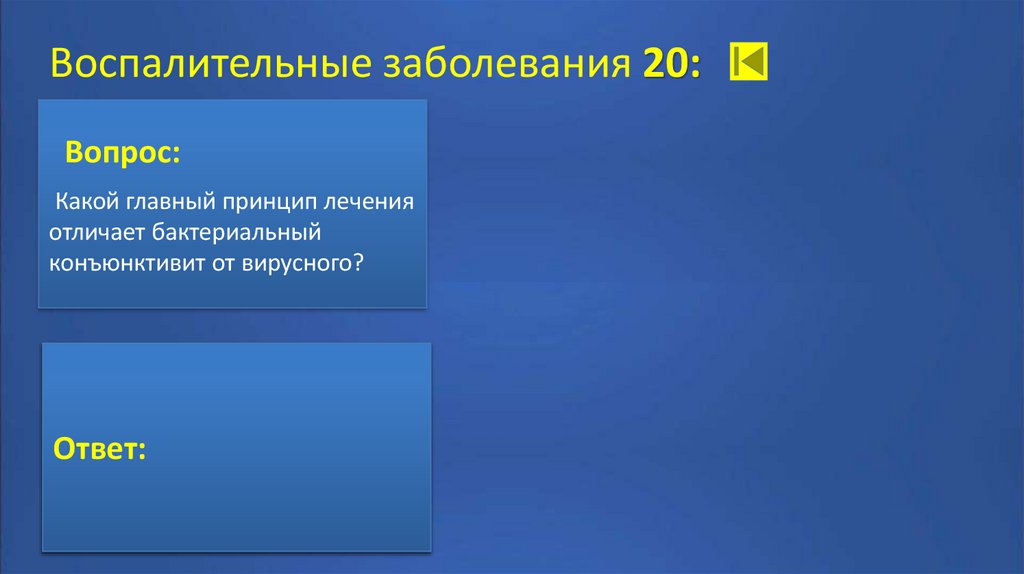 Воспалительные заболевания 20:

Вопрос:

Какой главный принцип лечения отличает бактериальный конъюнктивит от вирусного?

Ответ: